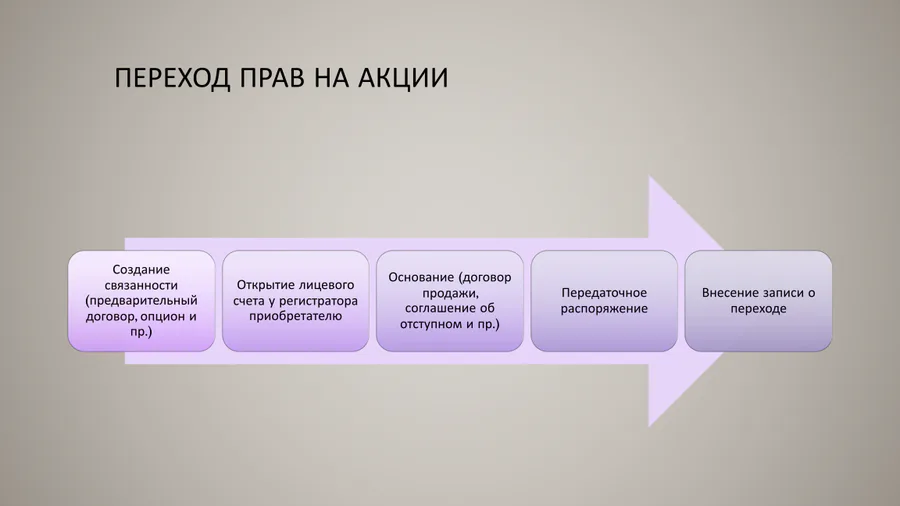 ПЕРЕХОД ПРАВ НА АКЦИИ

Создание связанности (предварительный договор, опцион и пр.)

Открытие лицевого счета у регистратора приобретателю

Основание (договор продажи, соглашение об отступном и пр.)

Передаточное распоряжение

Внесение записи о переходе